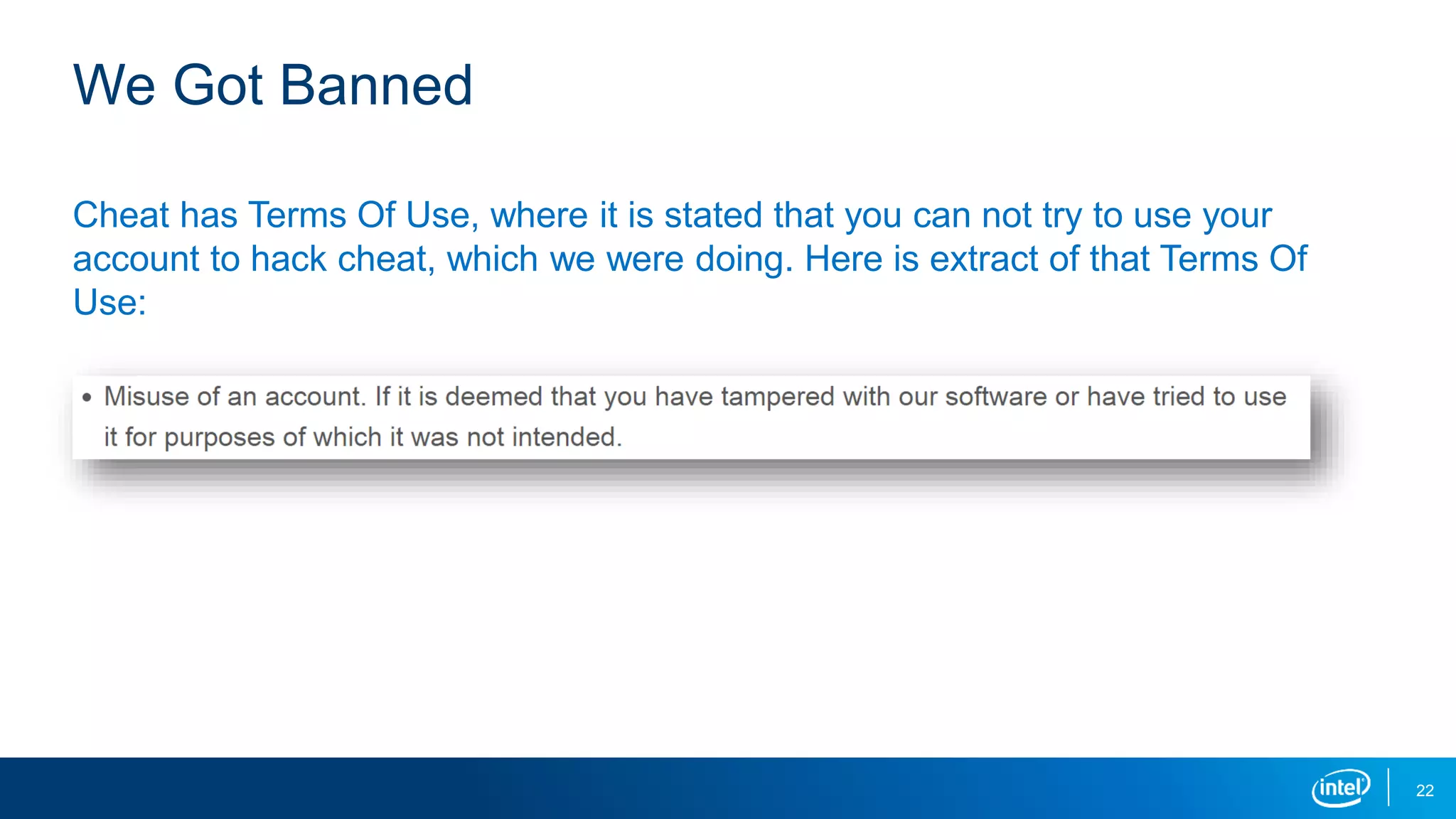 We Got Banned

Cheat has Terms Of Use, where it is stated that you can not try to use your account to hack cheat, which we were doing. Here is extract of that Terms Of Use:

• Misuse of an account. If it is deemed that you have tampered with our software or have tried to use it for purposes of which it was not intended.

intel

22